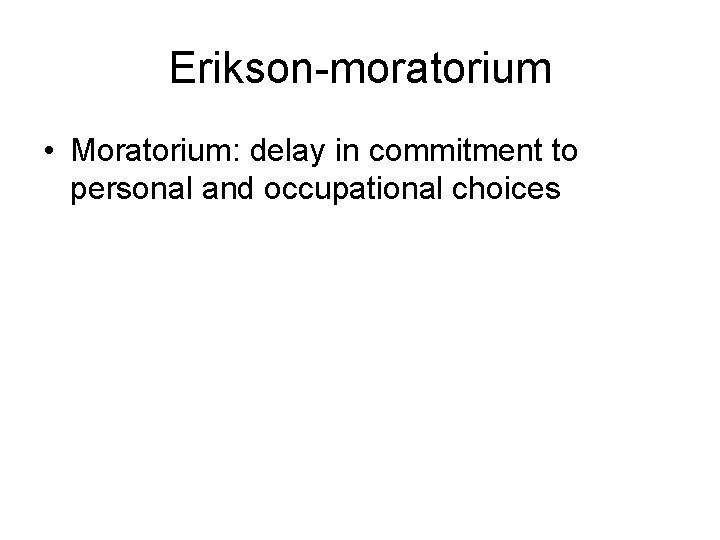 Erikson-moratorium

• Moratorium: delay in commitment to personal and occupational choices